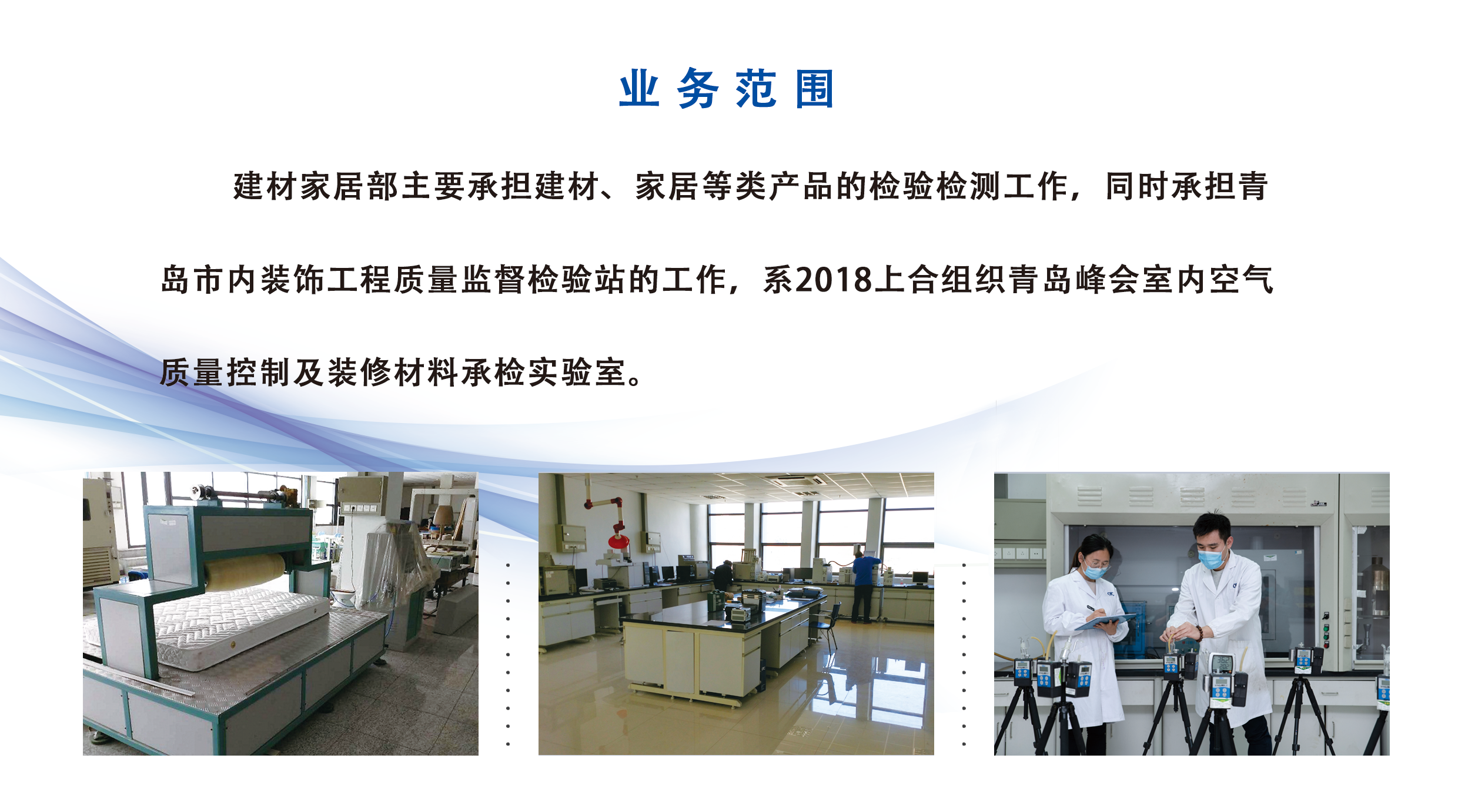 业务范围

建材家居部主要承担建材、家居等类产品的检验检测工作，同时承担青岛市内装饰工程质量监督检验站的工作，系2018上合组织青岛峰会室内空气质量控制及装修材料承检实验室。